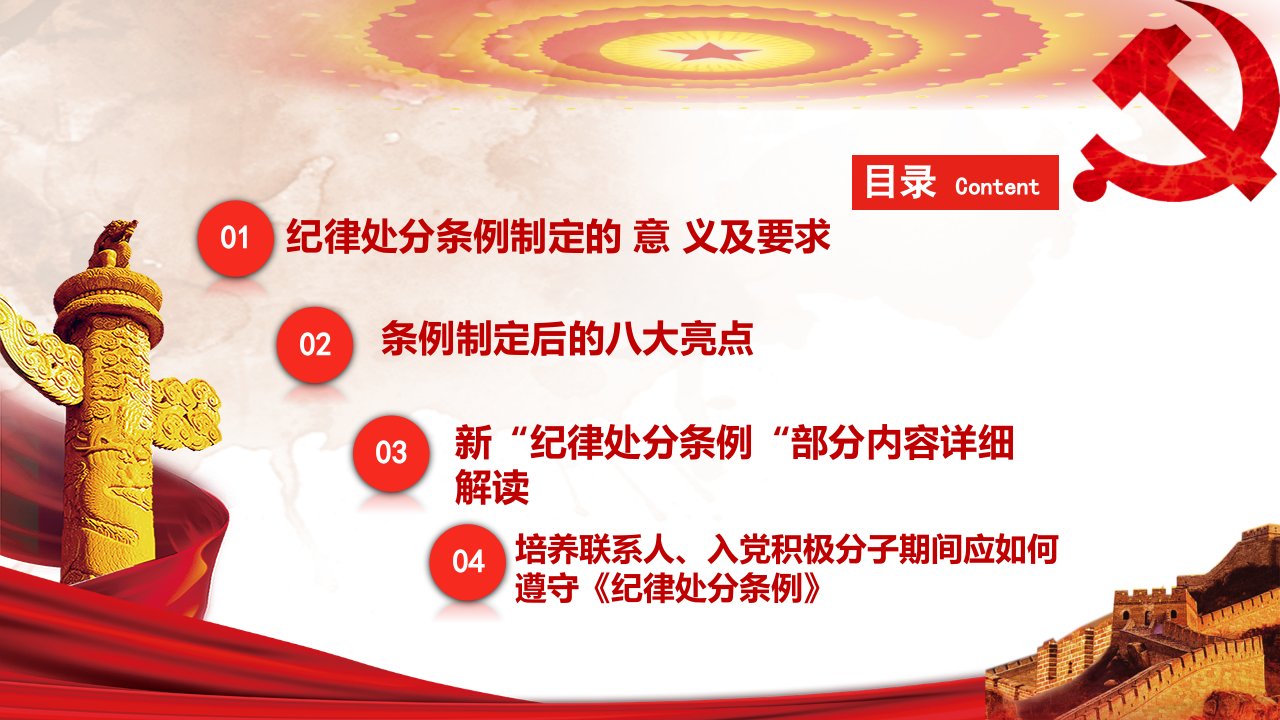 目录 Content

01 纪律处分条例制定的 意 义及要求

02 条例制定后的八大亮点

03 新“纪律处分条例“部分内容详细解读

04 培养联系人、入党积极分子期间应如何遵守《纪律处分条例》